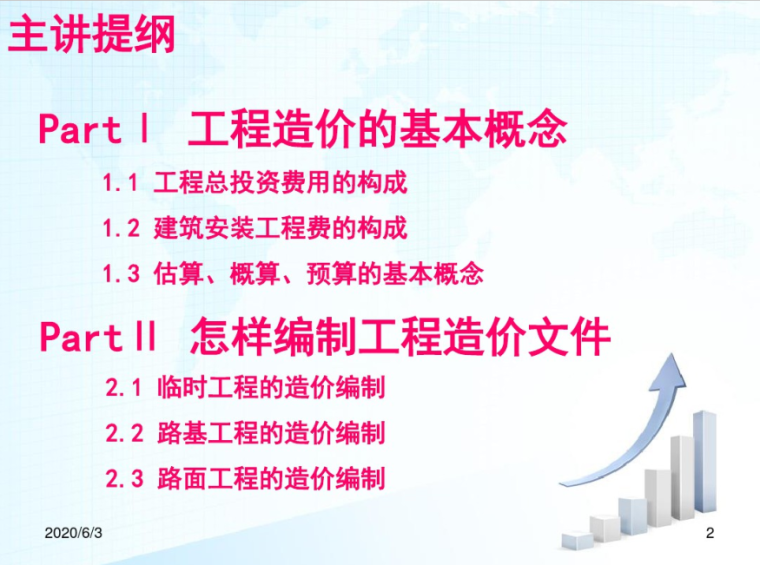 主讲提纲

PartⅠ 工程造价的基本概念

1.1 工程总投资费用的构成

1.2 建筑安装工程费的构成

1.3 估算、概算、预算的基本概念

PartⅡ 怎样编制工程造价文件

2.1 临时工程的造价编制

2.2 路基工程的造价编制

2.3 路面工程的造价编制

2020/6/3

2